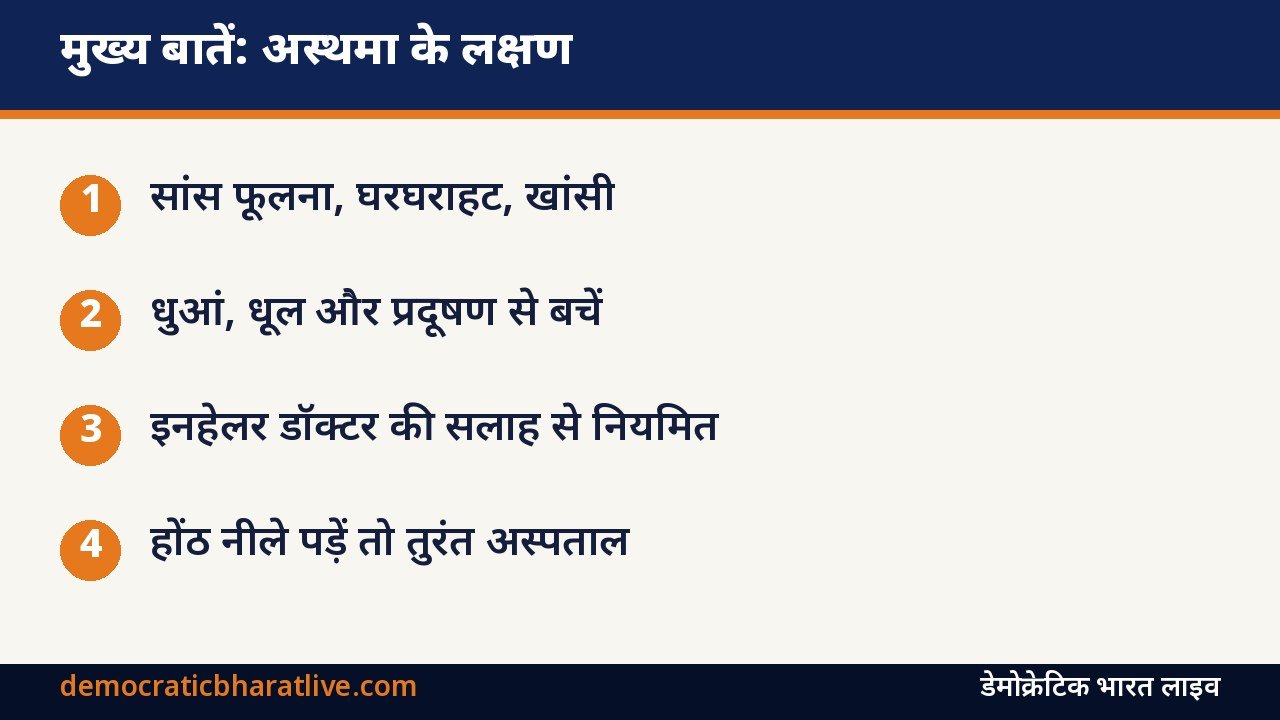 मुख्य बातें: अस्थमा के लक्षण

1 सांस फूलना, घरघराहट, खांसी

2 धुआं, धूल और प्रदूषण से बचें

3 इनहेलर डॉक्टर की सलाह से नियमित

4 होंठ नीले पड़ें तो तुरंत अस्पताल

democraticbharatlive.com

डेमोक्रेटिक भारत लाइव